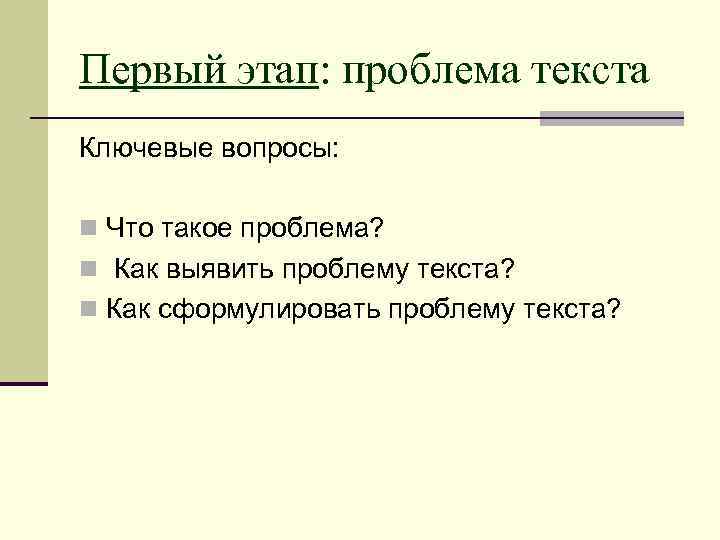 Первый этап: проблема текста

Ключевые вопросы:

Что такое проблема?
Как выявить проблему текста?
Как сформулировать проблему текста?